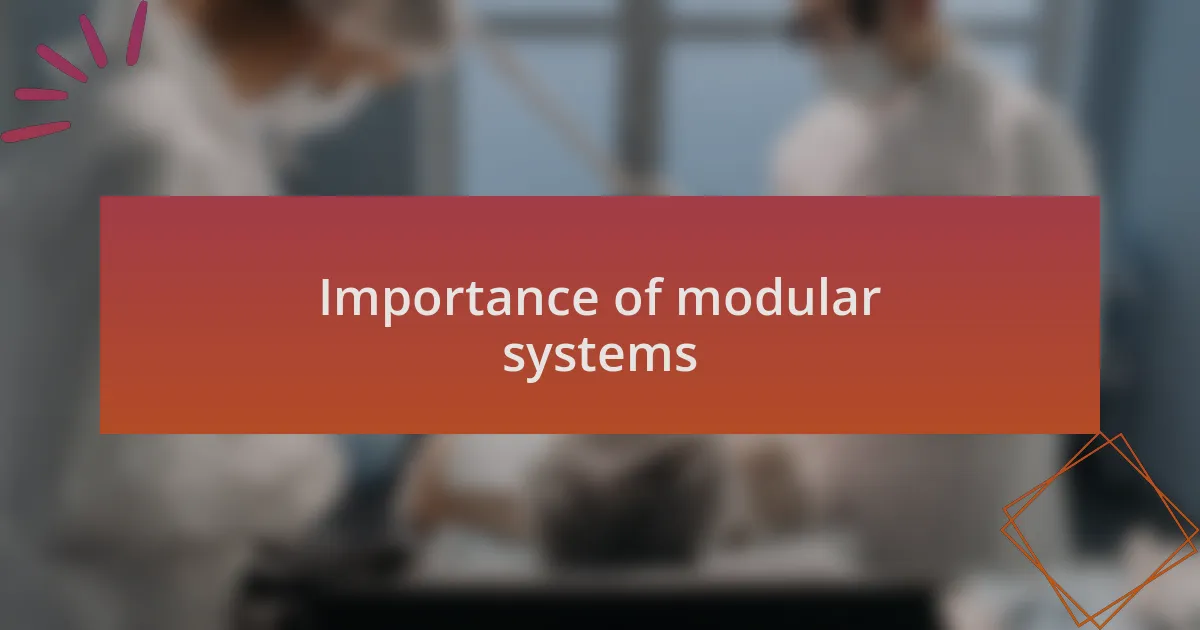 Importance of modular systems